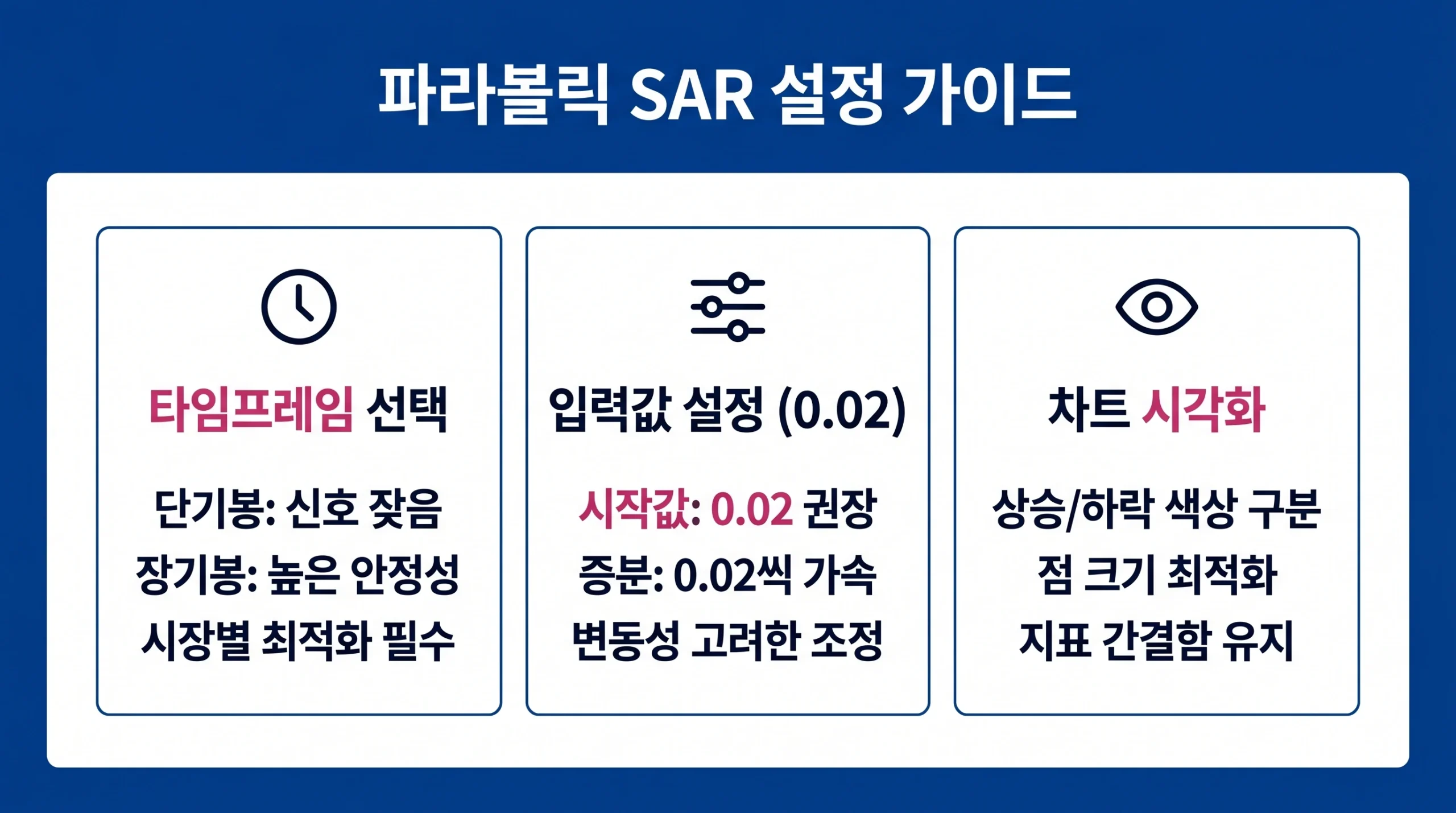 파라볼릭 SAR 설정 가이드

타임프레임 선택

단기봉: 신호 잦음
장기봉: 높은 안정성
시장별 최적화 필수

입력값 설정 (0.02)

시작값: 0.02 권장
증분: 0.02씩 가속
변동성 고려한 조정

차트 시각화

상승/하락 색상 구분
점 크기 최적화
지표 간결함 유지